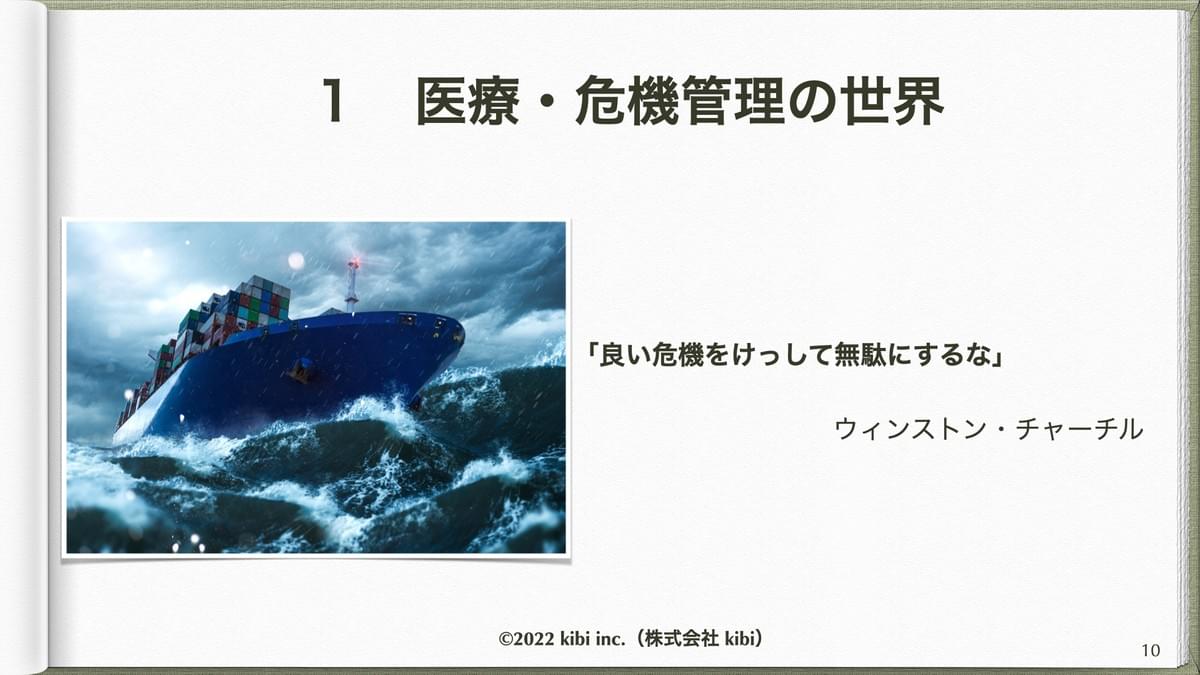 1　医療・危機管理の世界

「良い危機をけっして無駄にするな」

ウィンストン・チャーチル

©2022 kibi inc.（株式会社 kibi）

10